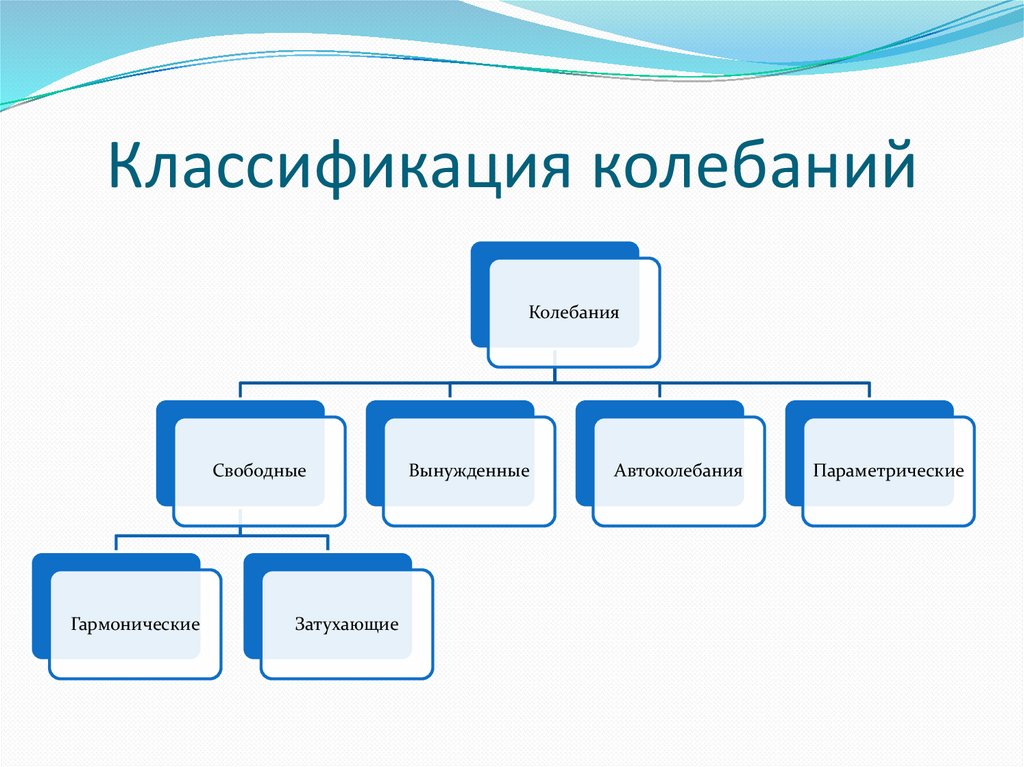 Классификация колебаний

Колебания

Свободные

Вынужденные

Автоколебания

Параметрические

Гармонические

Затухающие